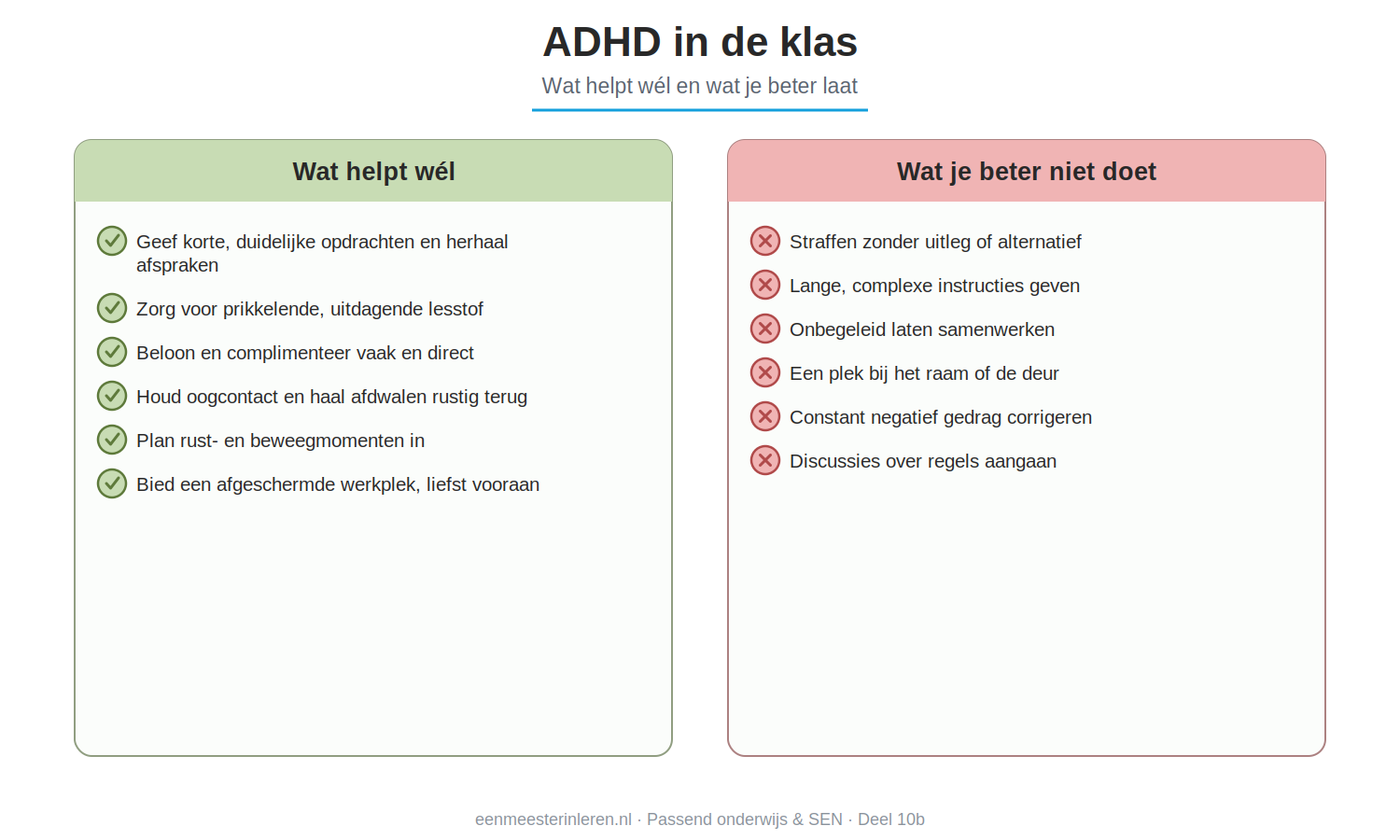 ADHD in de klas

Wat helpt wél en wat je beter laat

Wat helpt wél

Geef korte, duidelijke opdrachten en herhaal afspraken

Zorg voor prikkelende, uitdagende lesstof

Beloon en complimenteer vaak en direct

Houd oogcontact en haal afdwalen rustig terug

Plan rust- en beweegmomenten in

Bied een afgeschermde werkplek, liefst vooraan

Wat je beter niet doet

Straffen zonder uitleg of alternatief

Lange, complexe instructies geven

Onbegeleid laten samenwerken

Een plek bij het raam of de deur

Constant negatief gedrag corrigeren

Discussies over regels aangaan

eenmeesterinleren.nl · Passend onderwijs & SEN · Deel 10b